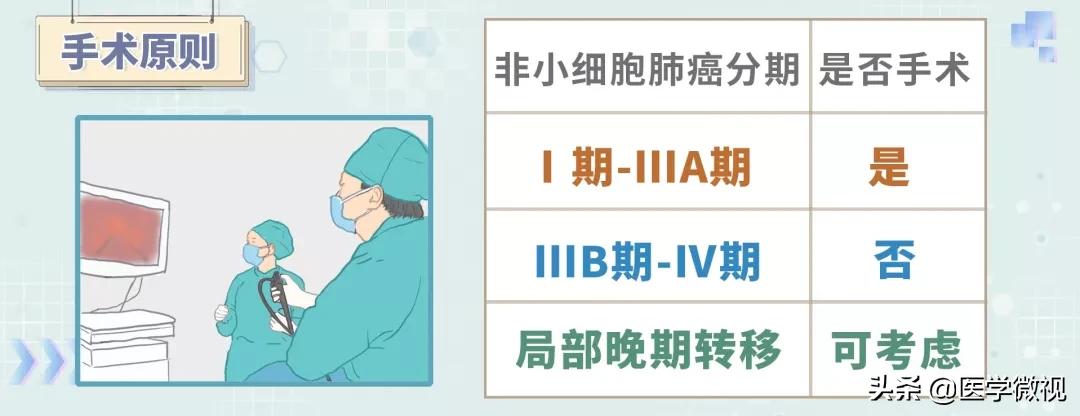 手术原则

| 非小细胞肺癌分期 | 是否手术 |
|---|---|
| I 期-IIIA期 | 是 |
| IIIB期-IV期 | 否 |
| 局部晚期转移 | 可考虑 |

头条 @医学微视